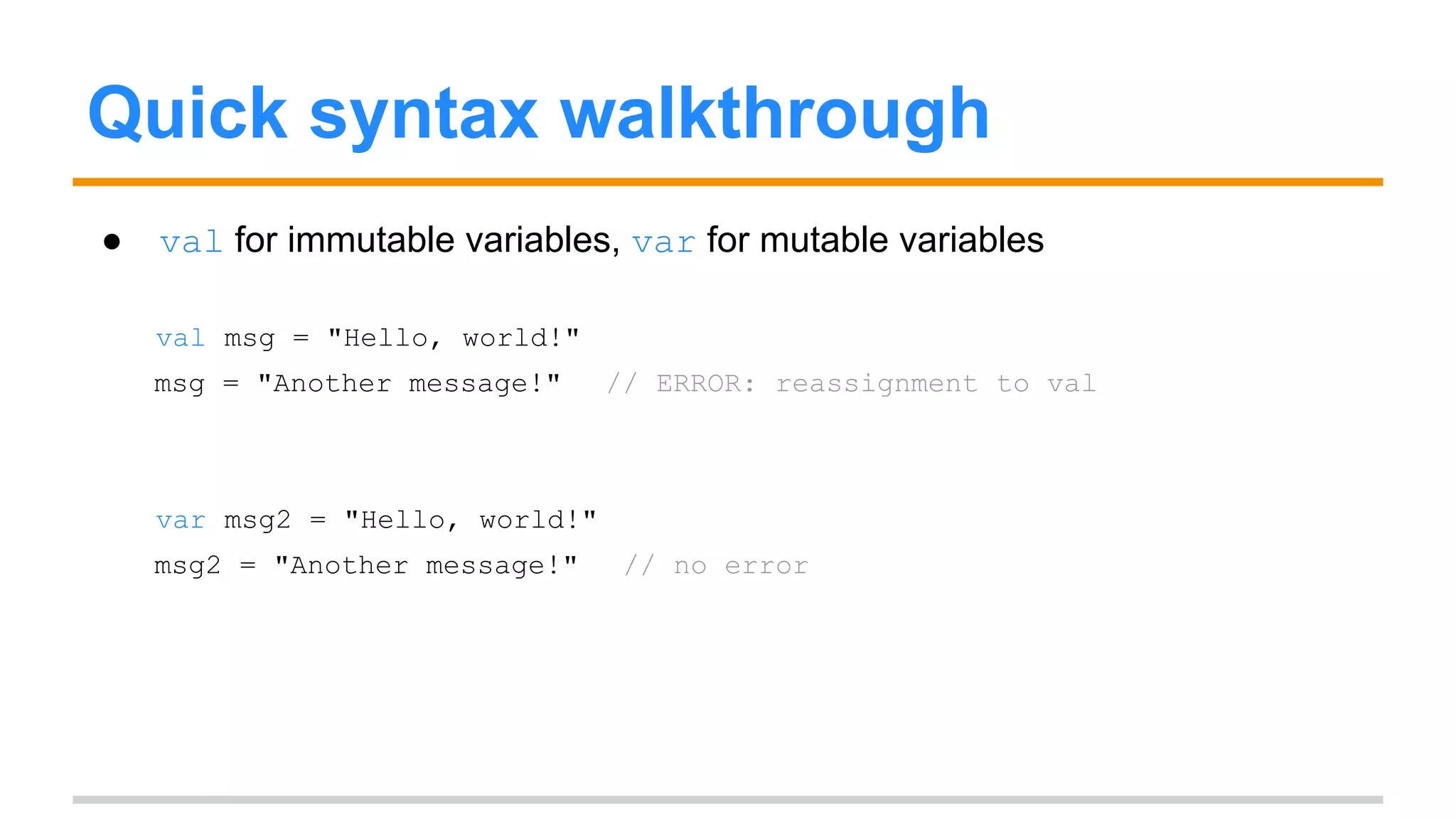 Quick syntax walkthrough

● val for immutable variables, var for mutable variables

val msg = "Hello, world!"
msg = "Another message!"   // ERROR: reassignment to val

var msg2 = "Hello, world!"
msg2 = "Another message!"   // no error